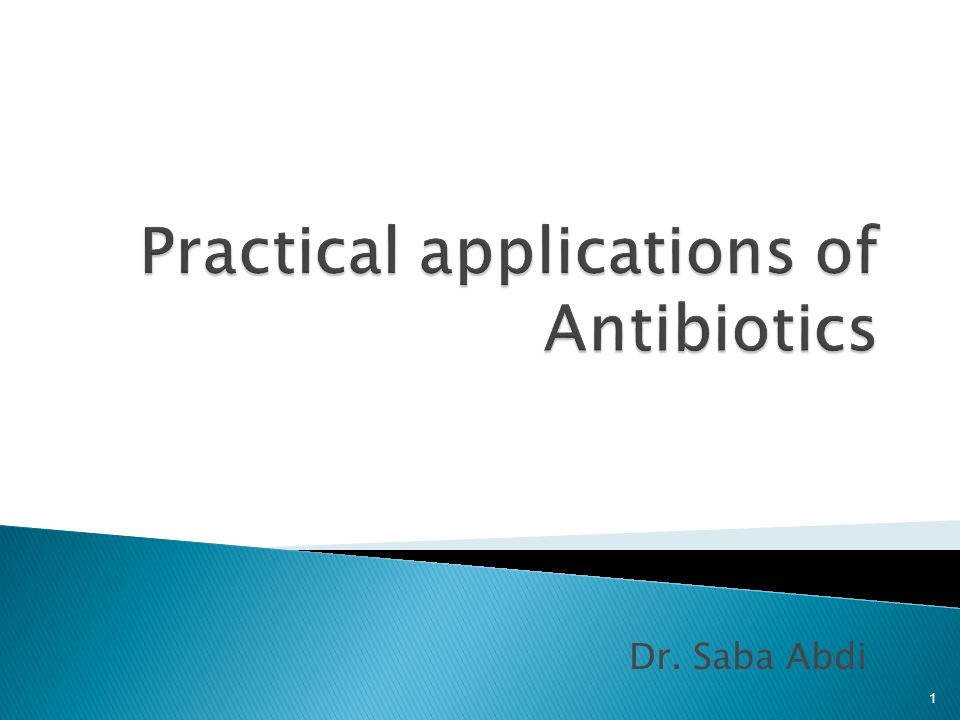 Practical applications of Antibiotics

Dr. Saba Abdi

1